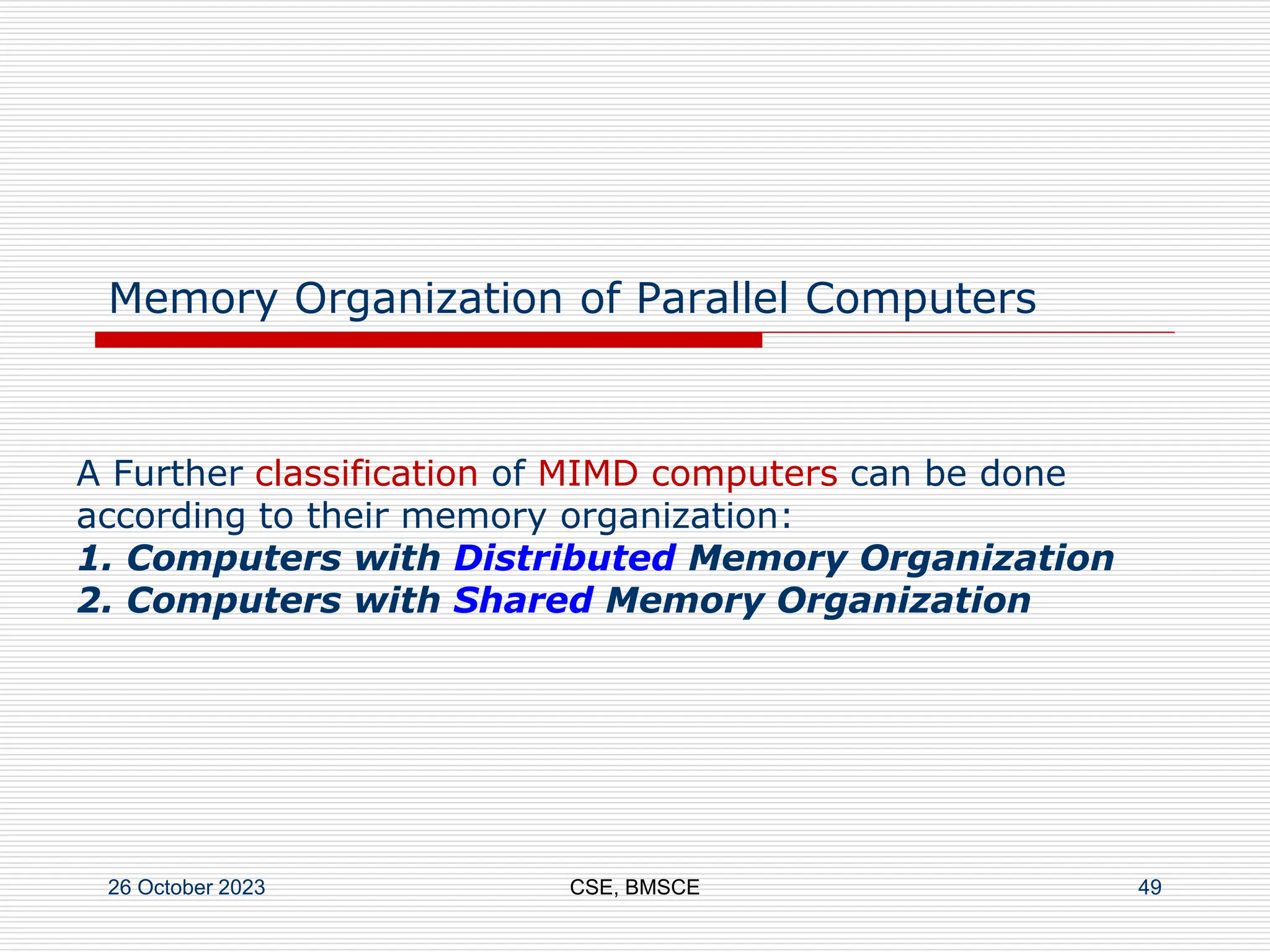 Memory Organization of Parallel Computers

A Further classification of MIMD computers can be done according to their memory organization:
1. Computers with Distributed Memory Organization
2. Computers with Shared Memory Organization

26 October 2023

CSE, BMSCE

49